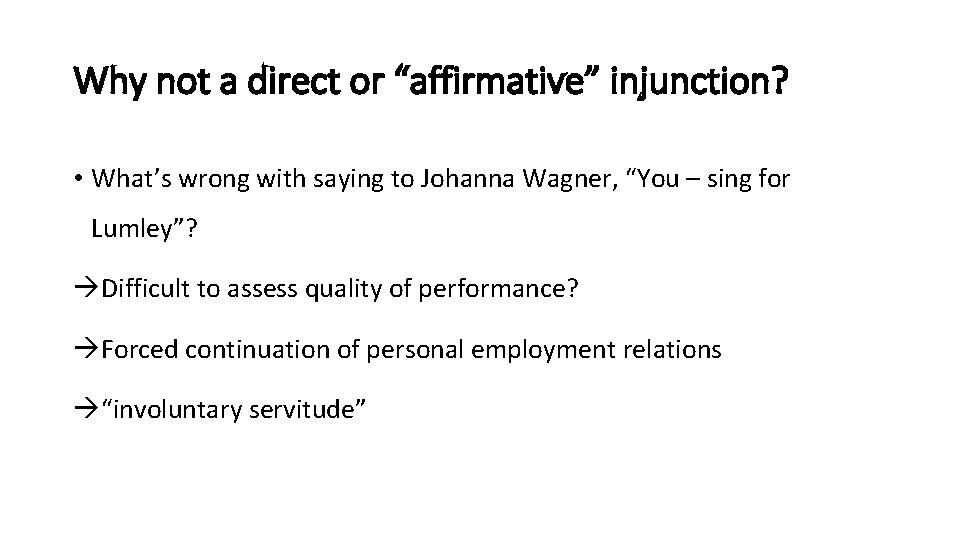 Why not a direct or “affirmative” injunction?

• What’s wrong with saying to Johanna Wagner, “You – sing for Lumley”?

→Difficult to assess quality of performance?

→Forced continuation of personal employment relations

→“involuntary servitude”